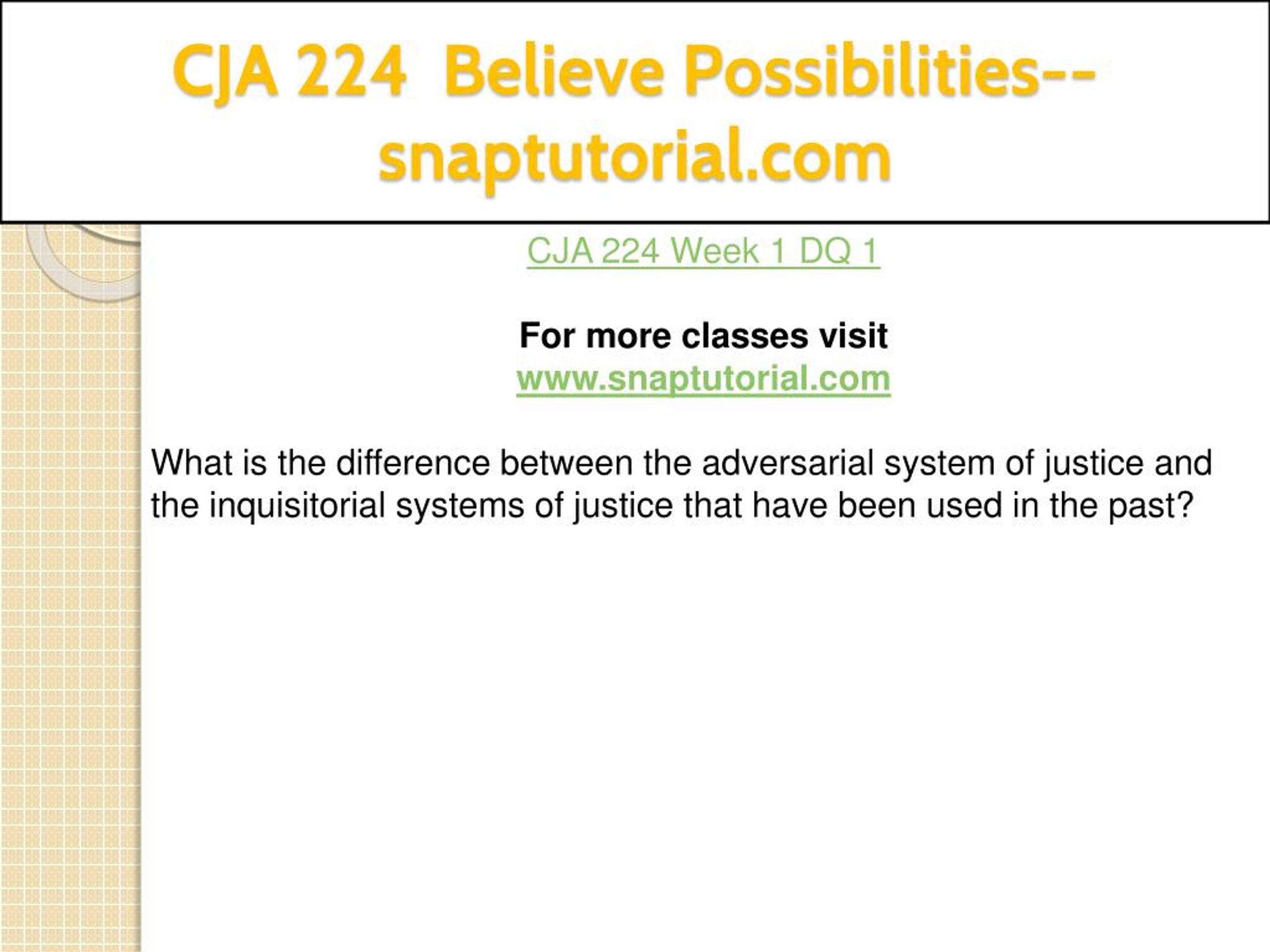 CJA 224 Believe Possibilities--snaptutorial.com

CJA 224 Week 1 DQ 1

For more classes visit
www.snaptutorial.com

What is the difference between the adversarial system of justice and the inquisitorial systems of justice that have been used in the past?